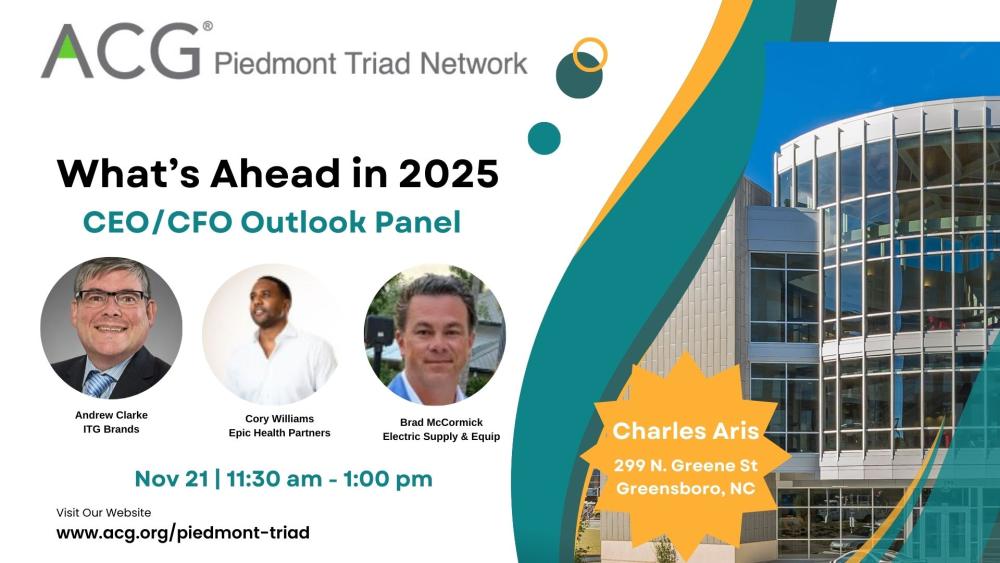 ACG® Piedmont Triad Network

What's Ahead in 2025

CEO/CFO Outlook Panel

Andrew Clarke
ITG Brands

Cory Williams
Epic Health Partners

Brad McCormick
Electric Supply & Equip

Nov 21 | 11:30 am - 1:00 pm

Visit Our Website
www.acg.org/piedmont-triad

Charles Aris
299 N. Greene St
Greensboro, NC